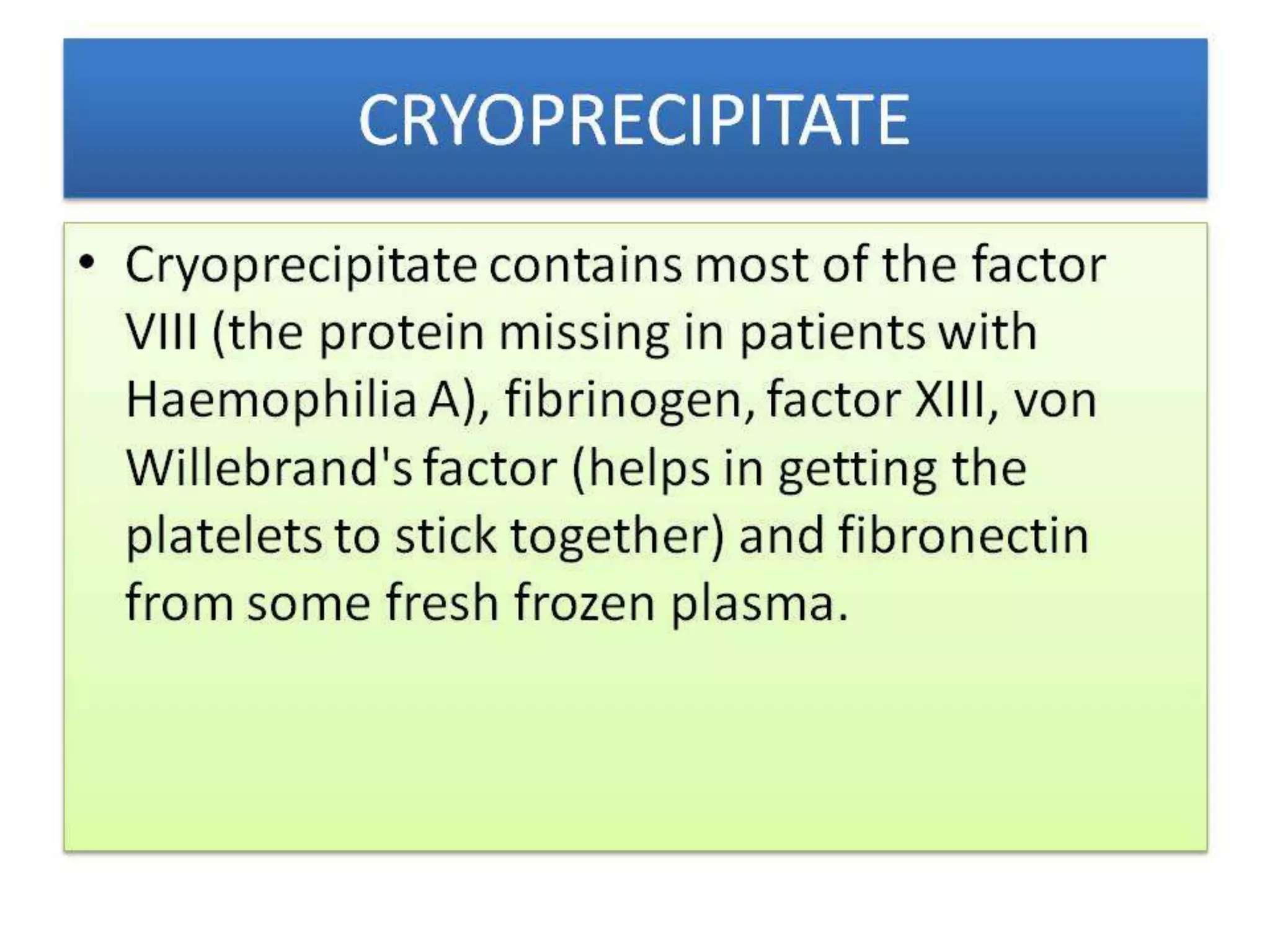 CRYOPRECIPITATE

• Cryoprecipitate contains most of the factor VIII (the protein missing in patients with Haemophilia A), fibrinogen, factor XIII, von Willebrand's factor (helps in getting the platelets to stick together) and fibronectin from some fresh frozen plasma.